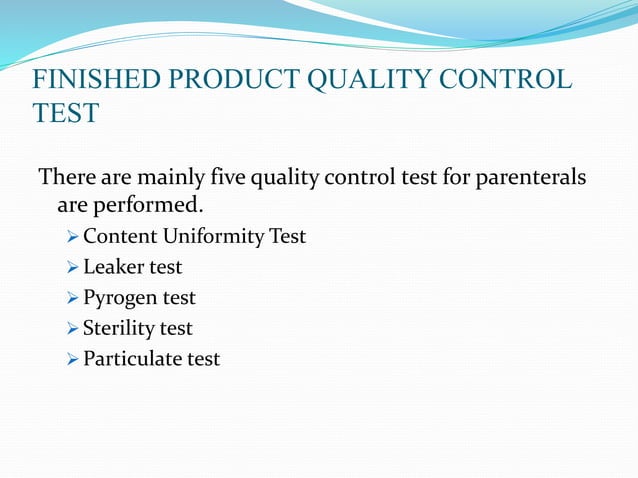 FINISHED PRODUCT QUALITY CONTROL TEST

There are mainly five quality control test for parenterals are performed.

➢ Content Uniformity Test
➢ Leaker test
➢ Pyrogen test
➢ Sterility test
➢ Particulate test